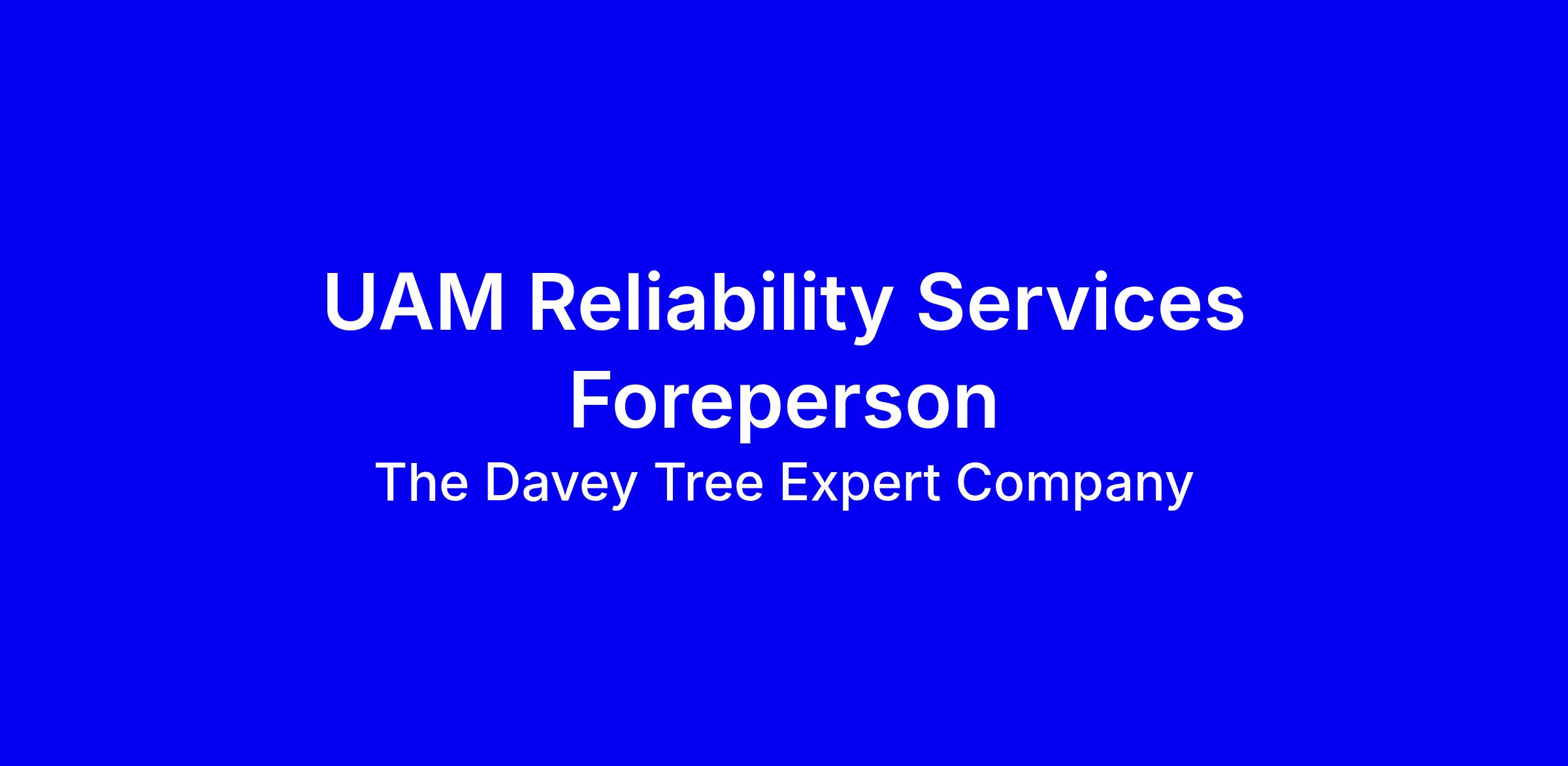 UAM Reliability Services Foreperson

The Davey Tree Expert Company